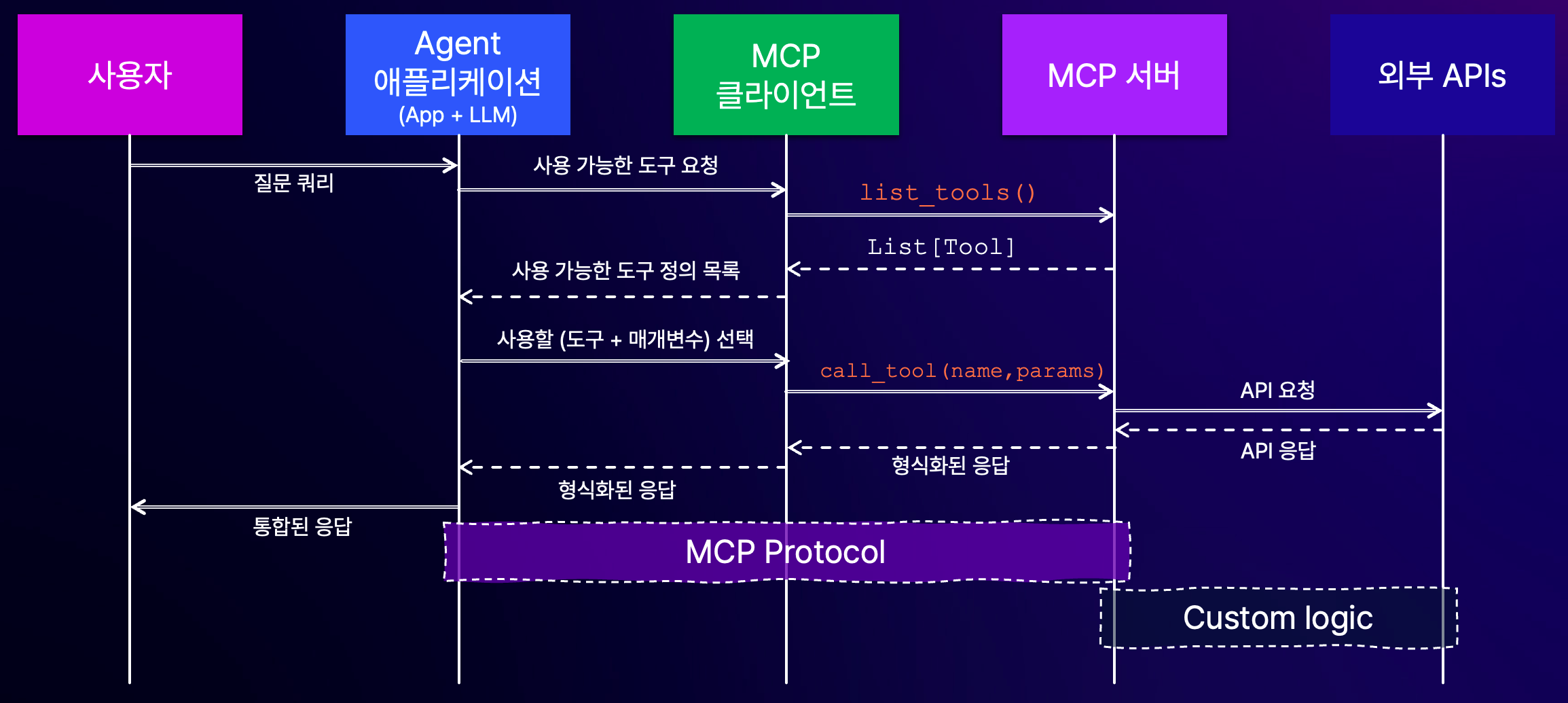 사용자

Agent 애플리케이션 (App + LLM)

MCP 클라이언트

MCP 서버

외부 APIs

질문 쿼리

사용 가능한 도구 요청

list_tools()

List[Tool]

사용 가능한 도구 정의 목록

사용할 (도구 + 매개변수) 선택

call_tool(name,params)

API 요청

API 응답

형식화된 응답

형식화된 응답

통합된 응답

MCP Protocol

Custom logic